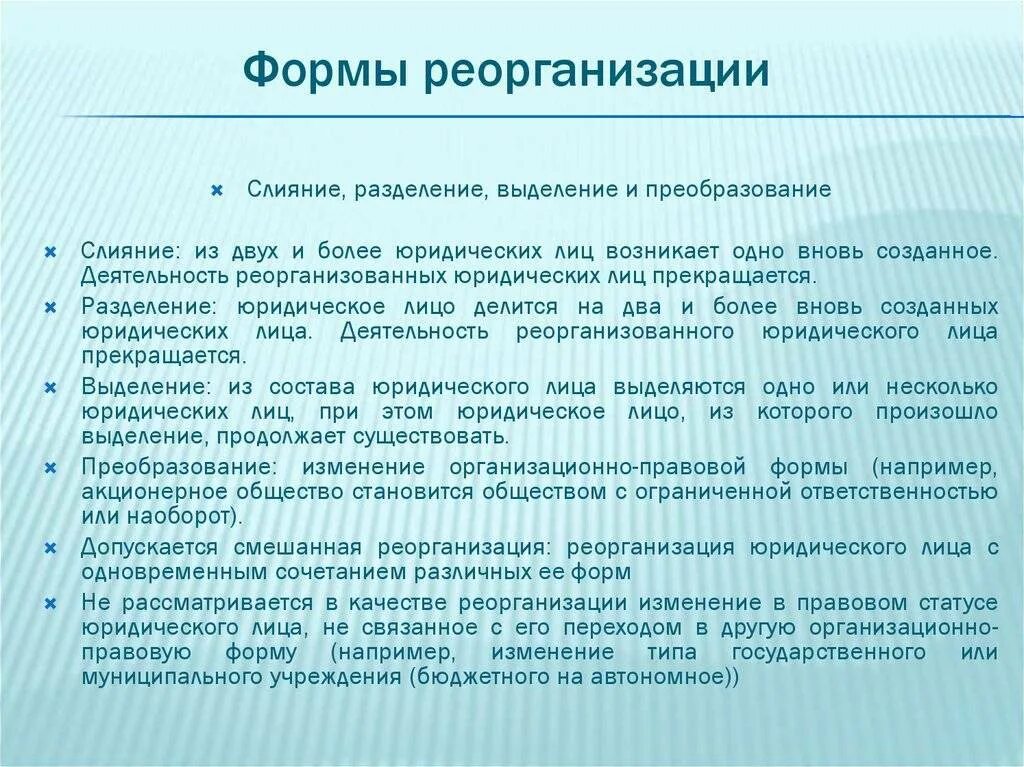 Формы реорганизации

Слияние, разделение, выделение и преобразование

Слияние: из двух и более юридических лиц возникает одно вновь созданное. Деятельность реорганизованных юридических лиц прекращается.

Разделение: юридическое лицо делится на два и более вновь созданных юридических лица. Деятельность реорганизованного юридического лица прекращается.

Выделение: из состава юридического лица выделяются одно или несколько юридических лиц, при этом юридическое лицо, из которого произошло выделение, продолжает существовать.

Преобразование: изменение организационно-правовой формы (например, акционерное общество становится обществом с ограниченной ответственностью или наоборот).

Допускается смешанная реорганизация: реорганизация юридического лица с одновременным сочетанием различных ее форм

Не рассматривается в качестве реорганизации изменение в правовом статусе юридического лица, не связанное с его переходом в другую организационно-правовую форму (например, изменение типа государственного или муниципального учреждения (бюджетного на автономное))